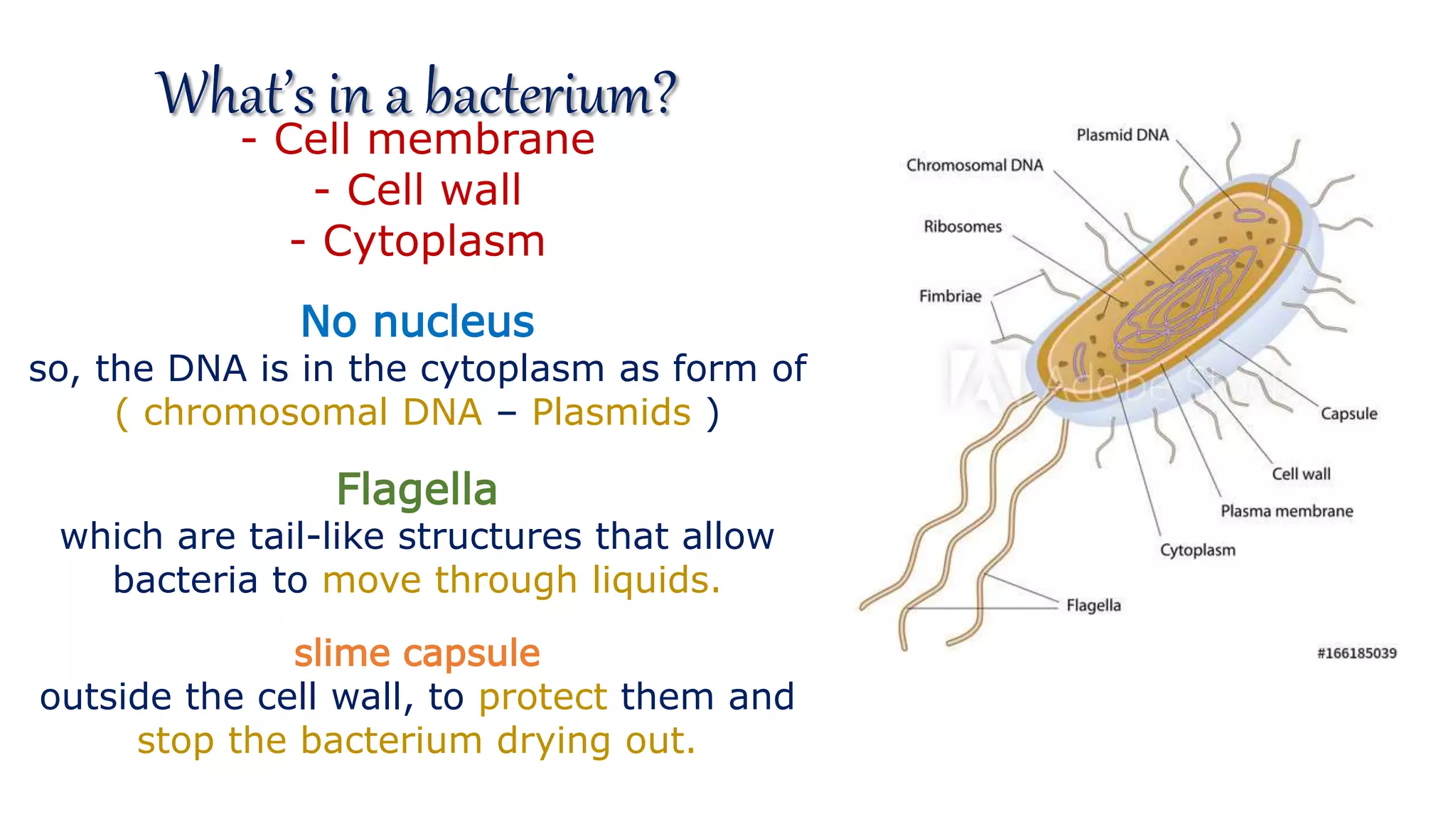 What's in a bacterium?
- Cell membrane
- Cell wall
- Cytoplasm

No nucleus
so, the DNA is in the cytoplasm as form of ( chromosomal DNA – Plasmids )

Flagella
which are tail-like structures that allow bacteria to move through liquids.

slime capsule
outside the cell wall, to protect them and stop the bacterium drying out.

Plasmid DNA
Chromosomal DNA
Ribosomes
Fimbriae
Capsule
Cell wall
Plasma membrane
Cytoplasm
Flagella
Adobe Stock
#166185039